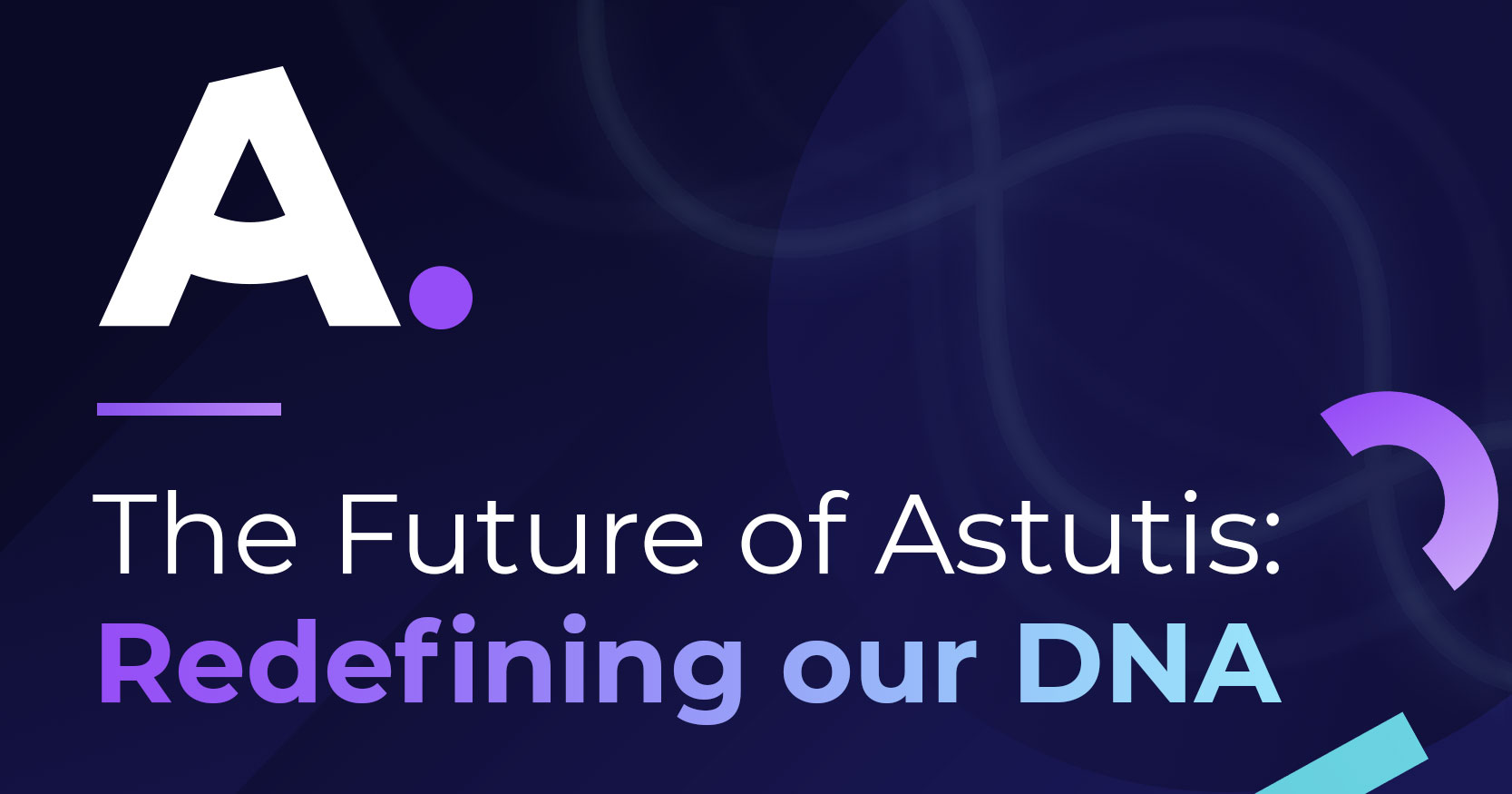 A.

The Future of Astutis:
Redefining our DNA